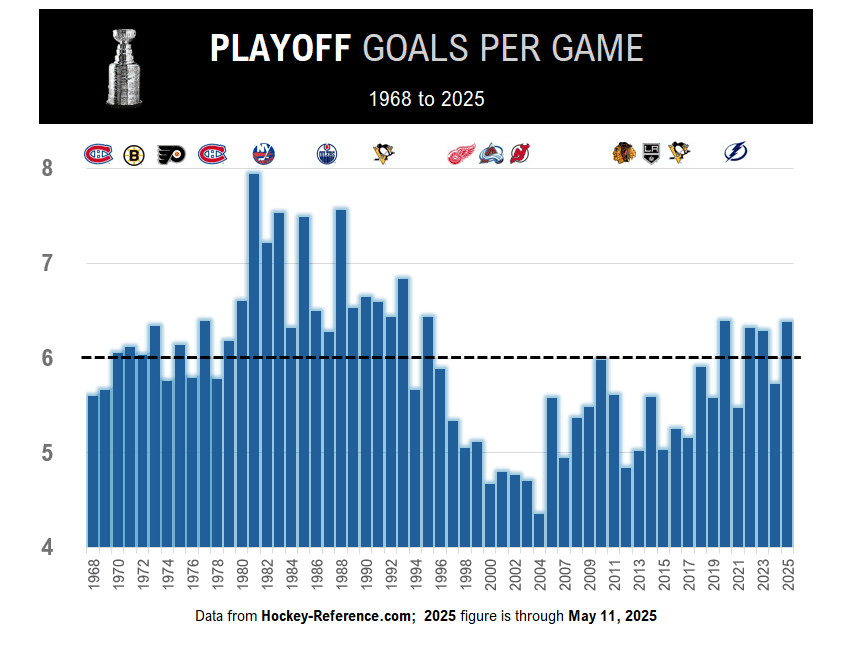 PLAYOFF GOALS PER GAME

1968 to 2025

8
7
6
5
4

1968
1970
1972
1974
1976
1978
1980
1982
1984
1986
1988
1990
1992
1994
1996
1998
2000
2002
2004
2007
2009
2011
2013
2015
2017
2019
2021
2023
2025

Data from Hockey-Reference.com; 2025 figure is through May 11, 2025